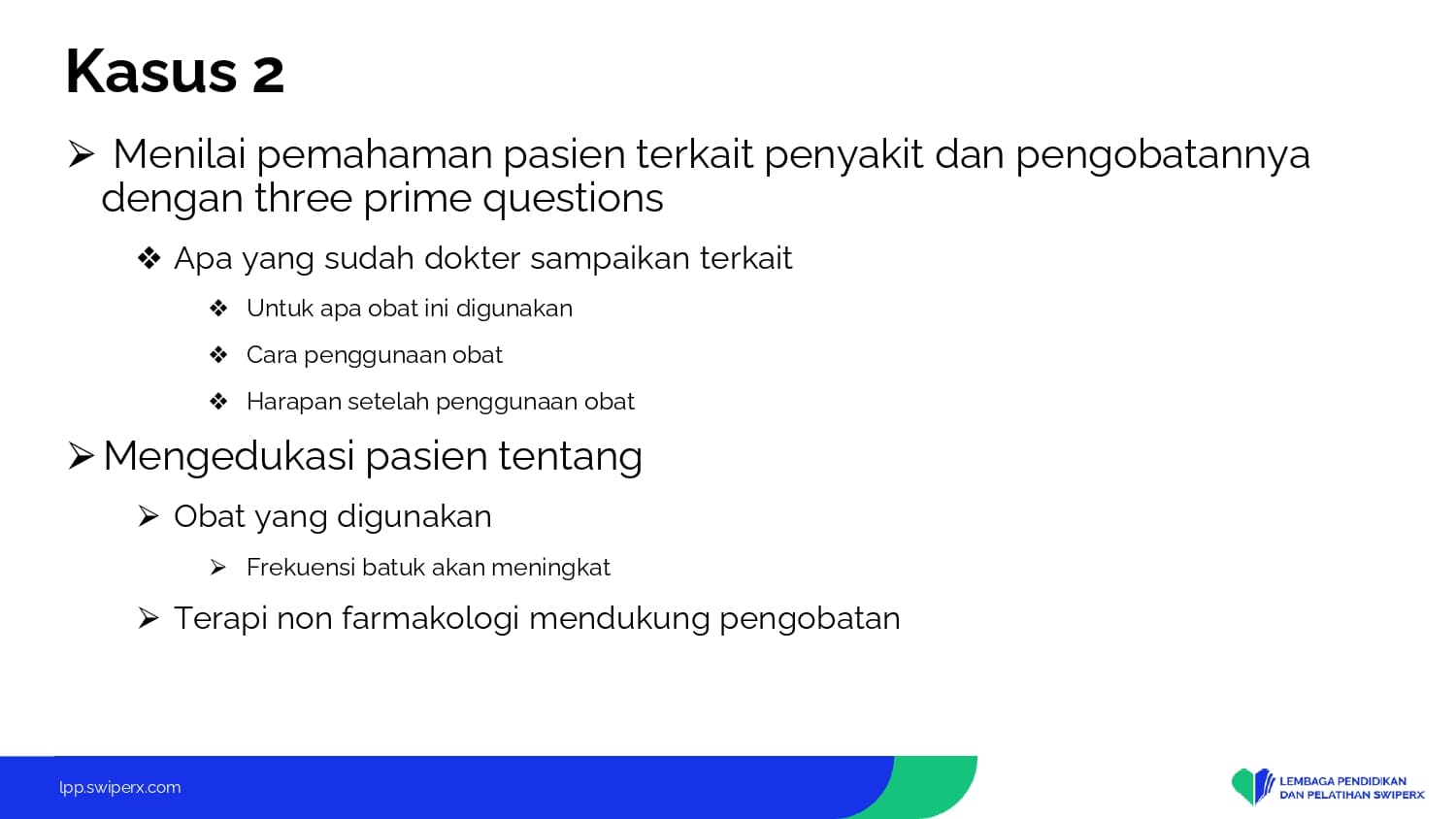 Kasus 2

➢ Menilai pemahaman pasien terkait penyakit dan pengobatannya dengan three prime questions

❖ Apa yang sudah dokter sampaikan terkait

❖ Untuk apa obat ini digunakan

❖ Cara penggunaan obat

❖ Harapan setelah penggunaan obat

➢ Mengedukasi pasien tentang

➢ Obat yang digunakan

➢ Frekuensi batuk akan meningkat

➢ Terapi non farmakologi mendukung pengobatan

lpp.swiperx.com

LEMBAGA PENDIDIKAN DAN PELATIHAN SWIPERX